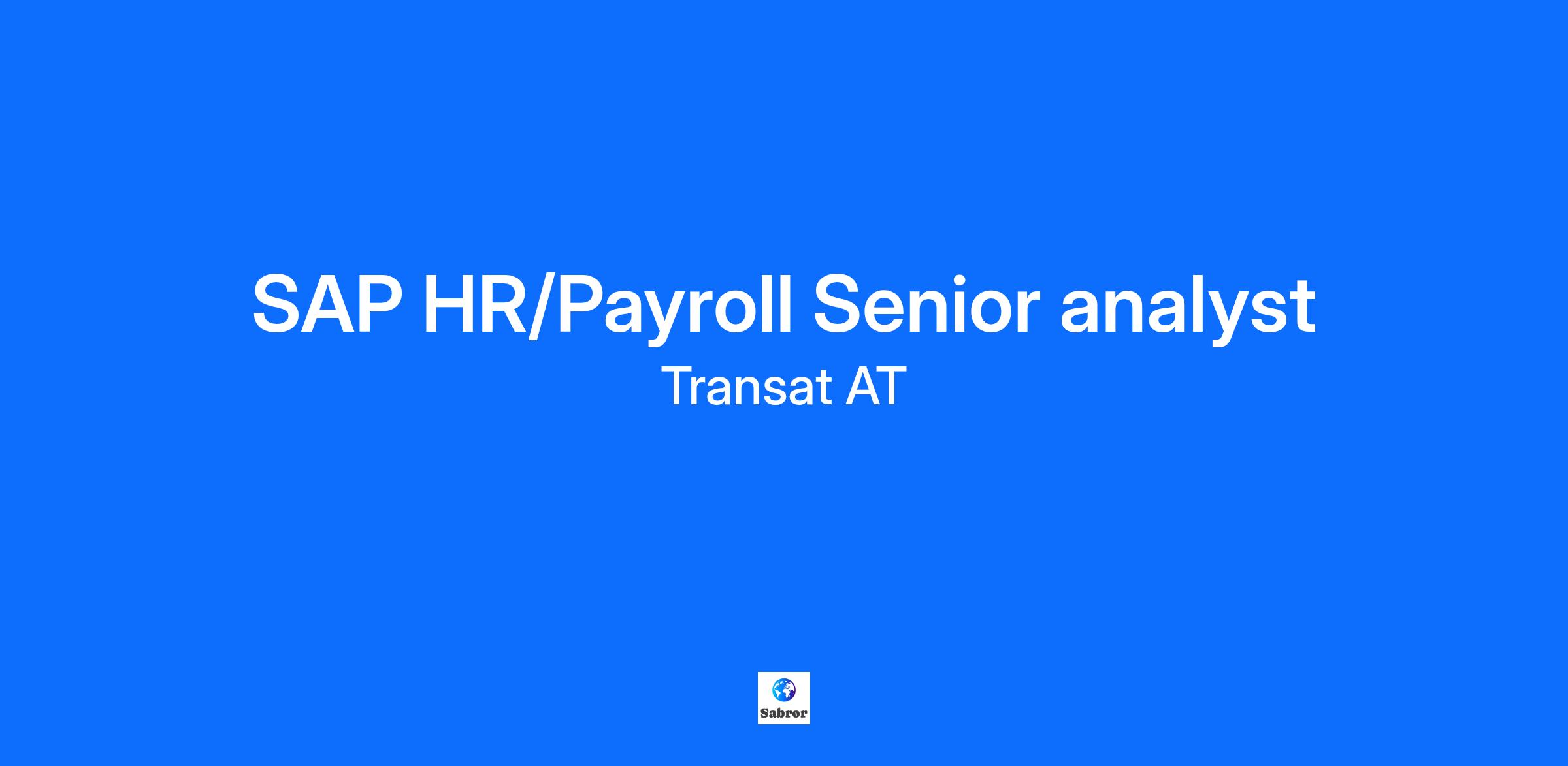 SAP HR/Payroll Senior analyst

Transat AT

Sabror